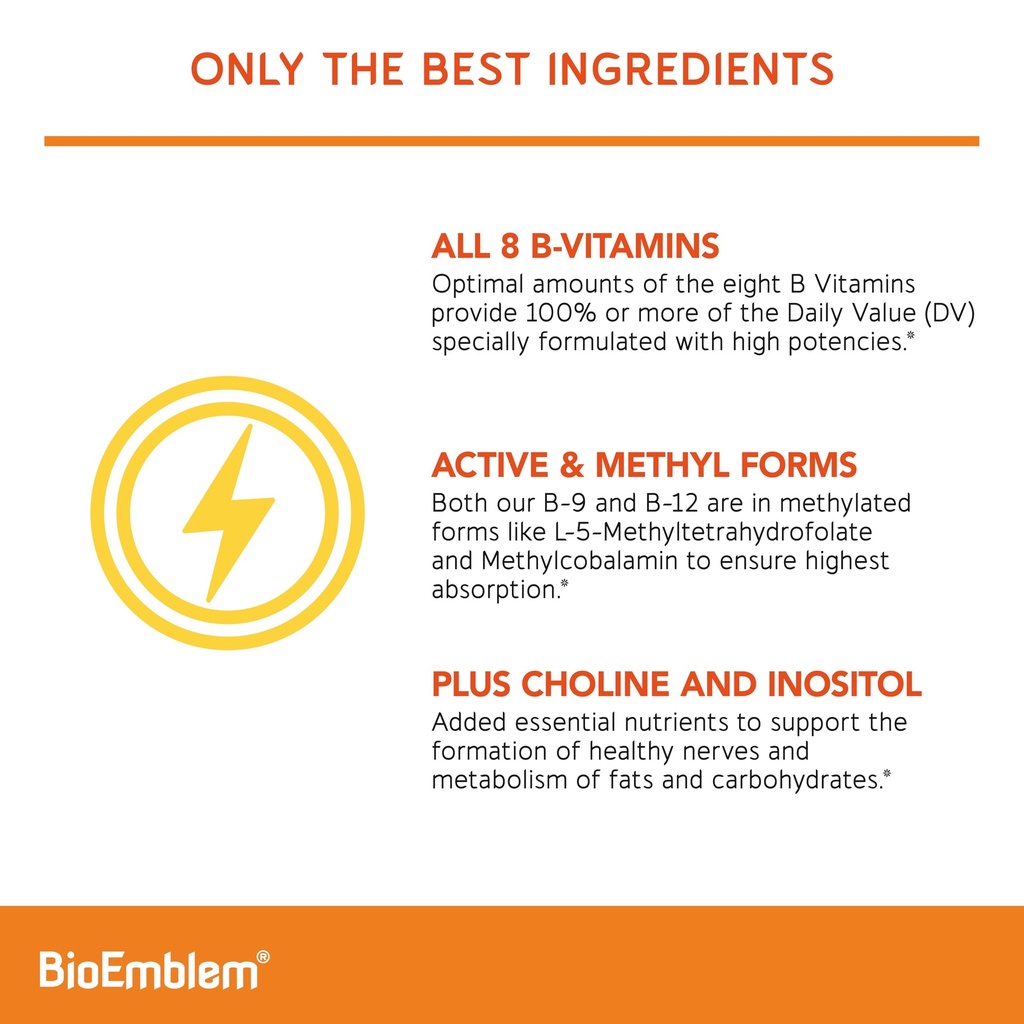 ONLY THE BEST INGREDIENTS

ALL 8 B-VITAMINS
Optimal amounts of the eight B Vitamins provide 100% or more of the Daily Value (DV) specially formulated with high potencies.*

ACTIVE & METHYL FORMS
Both our B-9 and B-12 are in methylated forms like L-5-Methyltetrahydrofolate and Methylcobalamin to ensure highest absorption.*

PLUS CHOLINE AND INOSITOL
Added essential nutrients to support the formation of healthy nerves and metabolism of fats and carbohydrates.*

BioEmblem®